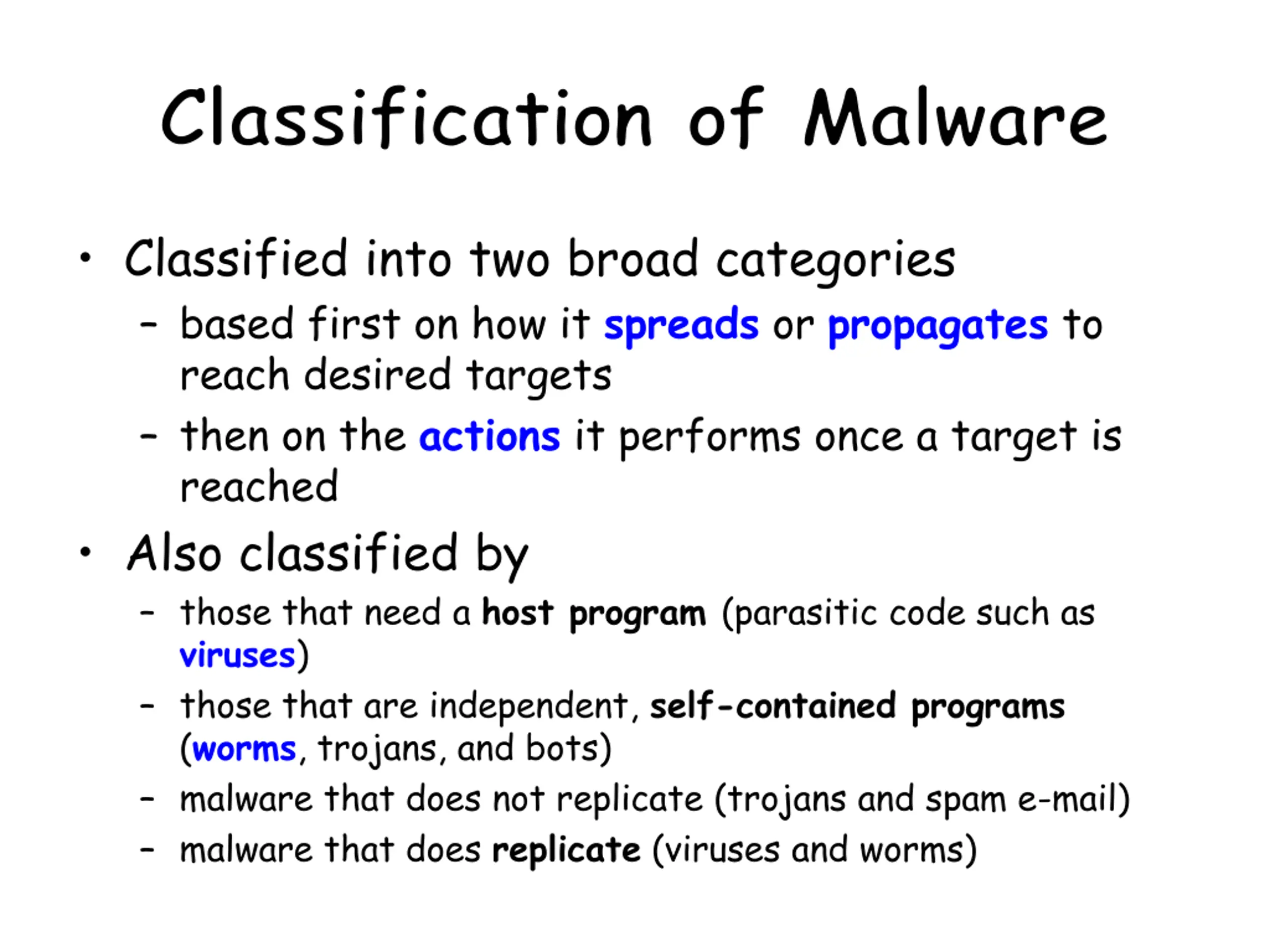 Classification of Malware

• Classified into two broad categories
  – based first on how it spreads or propagates to reach desired targets
  – then on the actions it performs once a target is reached
• Also classified by
  – those that need a host program (parasitic code such as viruses)
  – those that are independent, self-contained programs (worms, trojans, and bots)
  – malware that does not replicate (trojans and spam e-mail)
  – malware that does replicate (viruses and worms)